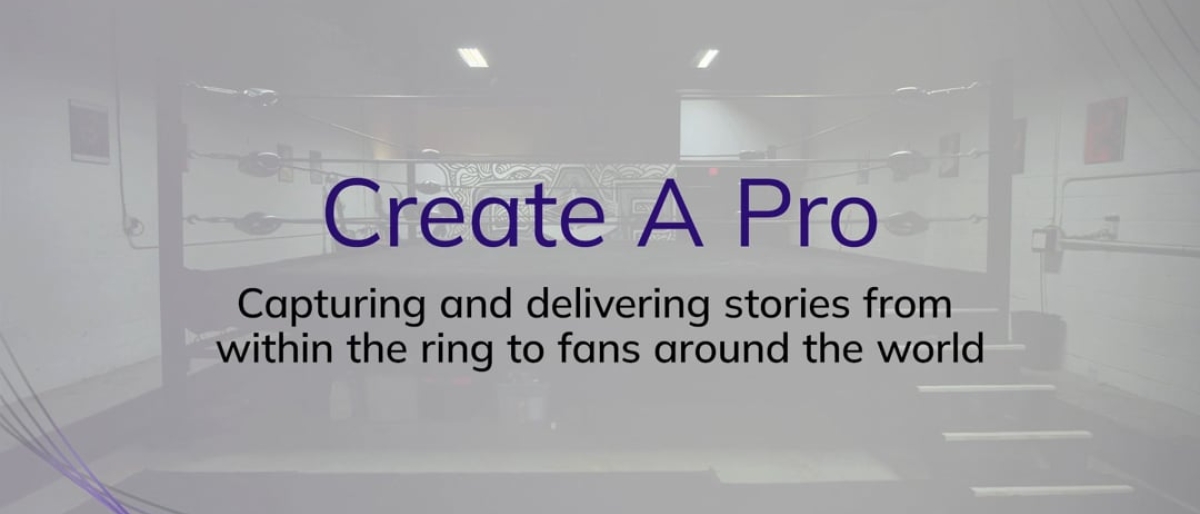 Create A Pro

Capturing and delivering stories from within the ring to fans around the world